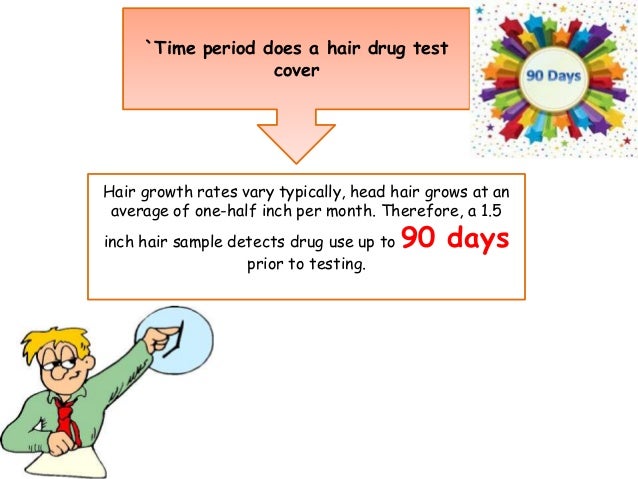 `Time period does a hair drug test cover

90 Days

Hair growth rates vary typically, head hair grows at an average of one-half inch per month. Therefore, a 1.5 inch hair sample detects drug use up to 90 days prior to testing.